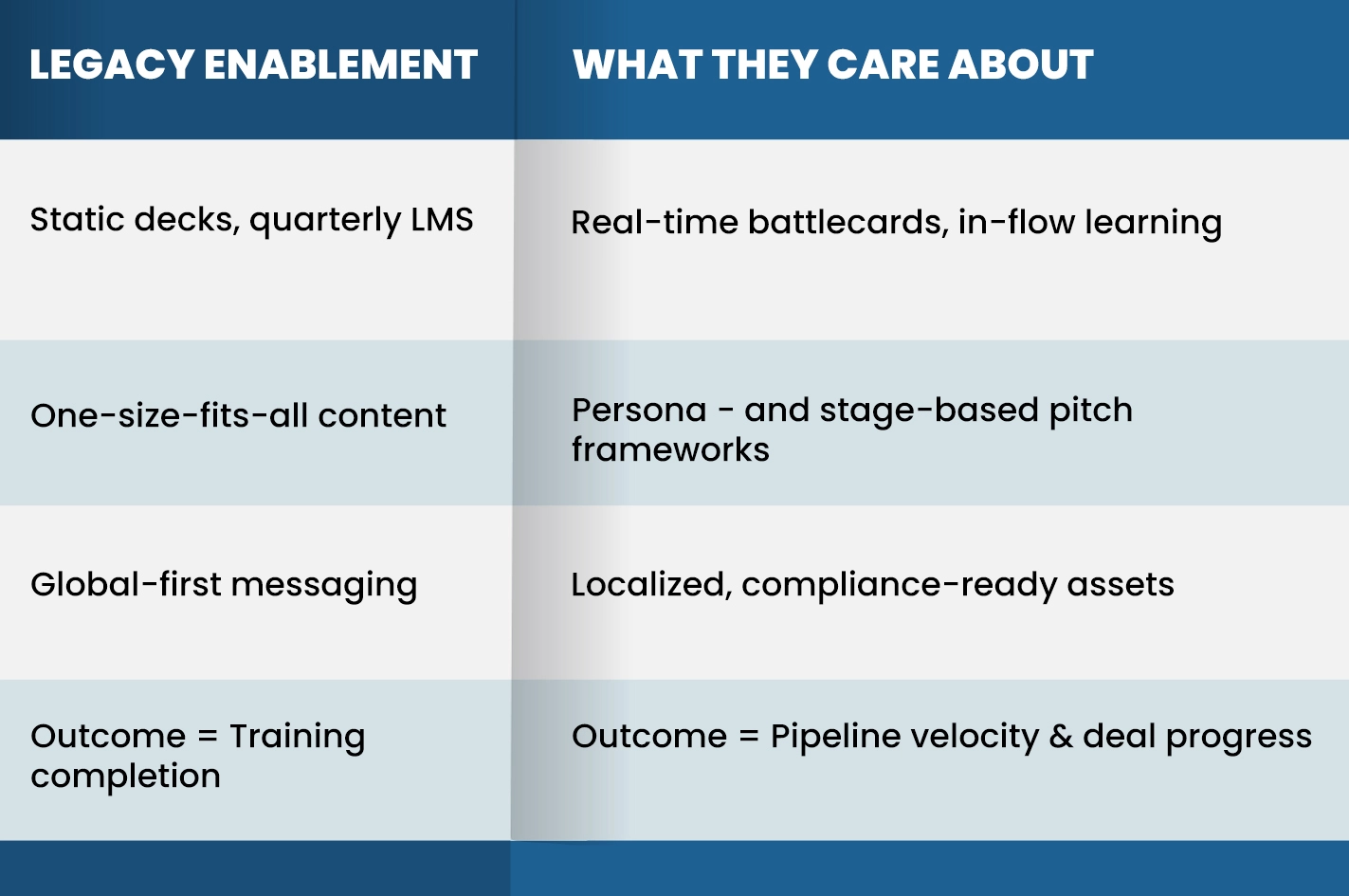 | LEGACY ENABLEMENT | WHAT THEY CARE ABOUT |
|---|---|
| Static decks, quarterly LMS | Real-time battlecards, in-flow learning |
| One-size-fits-all content | Persona - and stage-based pitch frameworks |
| Global-first messaging | Localized, compliance-ready assets |
| Outcome = Training completion | Outcome = Pipeline velocity & deal progress |